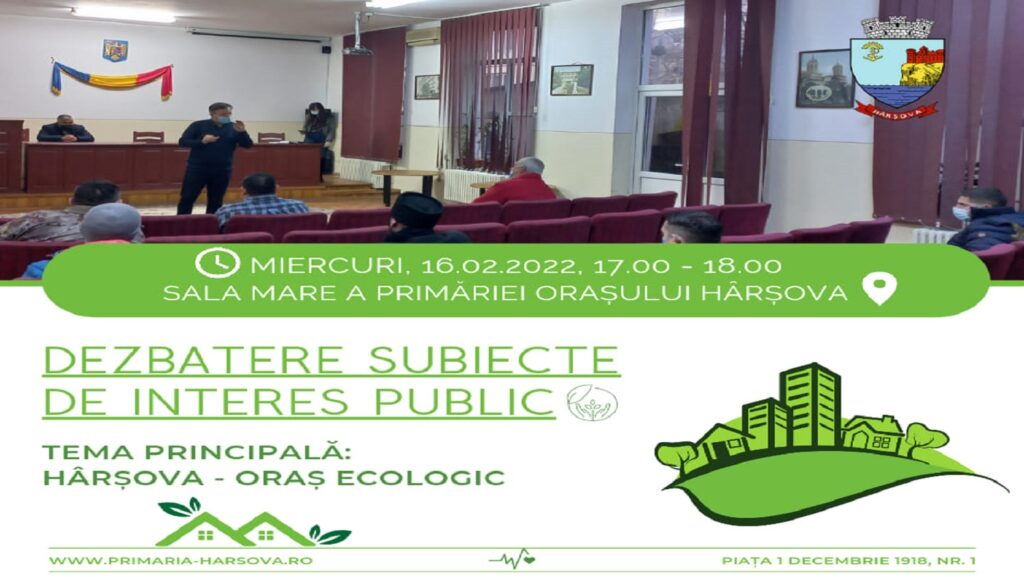 HÂRȘOVA

MIERCURI, 16.02.2022, 17.00 - 18.00
SALA MARE A PRIMĂRIEI ORAȘULUI HÂRȘOVA

DEZBATERE SUBIECTE DE INTERES PUBLIC

TEMA PRINCIPALĂ:
HÂRȘOVA - ORAȘ ECOLOGIC

WWW.PRIMARIA-HARSOVA.RO

PIAȚA 1 DECEMBRIE 1918, NR. 1